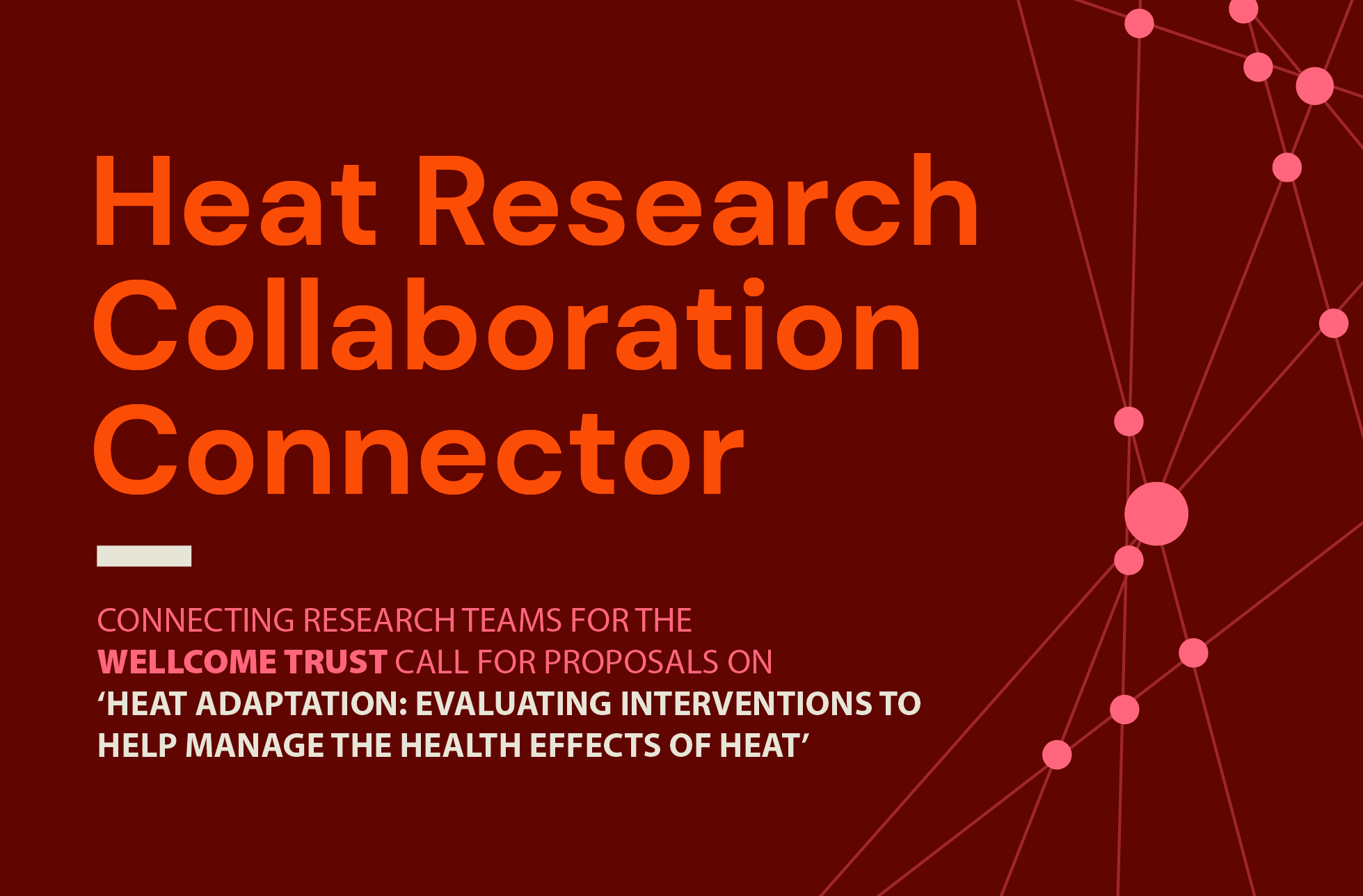 Heat Research Collaboration Connector

CONNECTING RESEARCH TEAMS FOR THE WELLCOME TRUST CALL FOR PROPOSALS ON ‘HEAT ADAPTATION: EVALUATING INTERVENTIONS TO HELP MANAGE THE HEALTH EFFECTS OF HEAT’